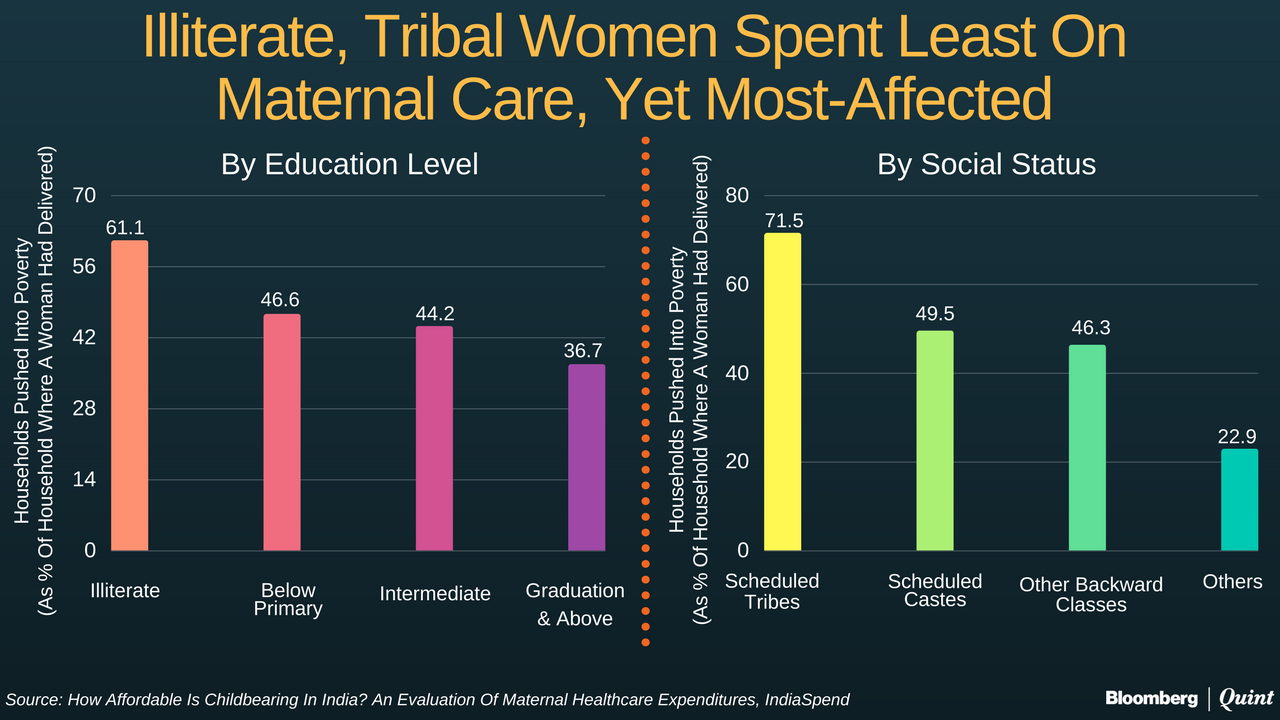 Illiterate, Tribal Women Spent Least On Maternal Care, Yet Most-Affected

By Education Level

Households Pushed Into Poverty
(As % Of Household Where A Woman Had Delivered)

70
56
42
28
14
0

61.1
46.6
44.2
36.7

Illiterate
Below Primary
Intermediate
Graduation & Above

By Social Status

Households Pushed Into Poverty
(As % Of Household Where A Woman Had Delivered)

80
60
40
20
0

71.5
49.5
46.3
22.9

Scheduled Tribes
Scheduled Castes
Other Backward Classes
Others

Source: How Affordable Is Childbearing In India? An Evaluation Of Maternal Healthcare Expenditures, IndiaSpend

Bloomberg | Quint